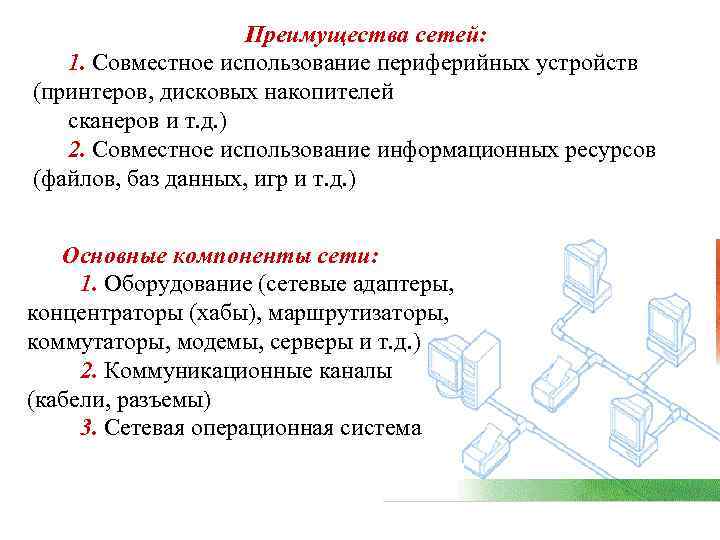 Преимущества сетей:

1. Совместное использование периферийных устройств (принтеров, дисковых накопителей сканеров и т.д.)

2. Совместное использование информационных ресурсов (файлов, баз данных, игр и т.д.)

Основные компоненты сети:

1. Оборудование (сетевые адаптеры, концентраторы (хабы), маршрутизаторы, коммутаторы, модемы, серверы и т.д.)

2. Коммуникационные каналы (кабели, разъемы)

3. Сетевая операционная система